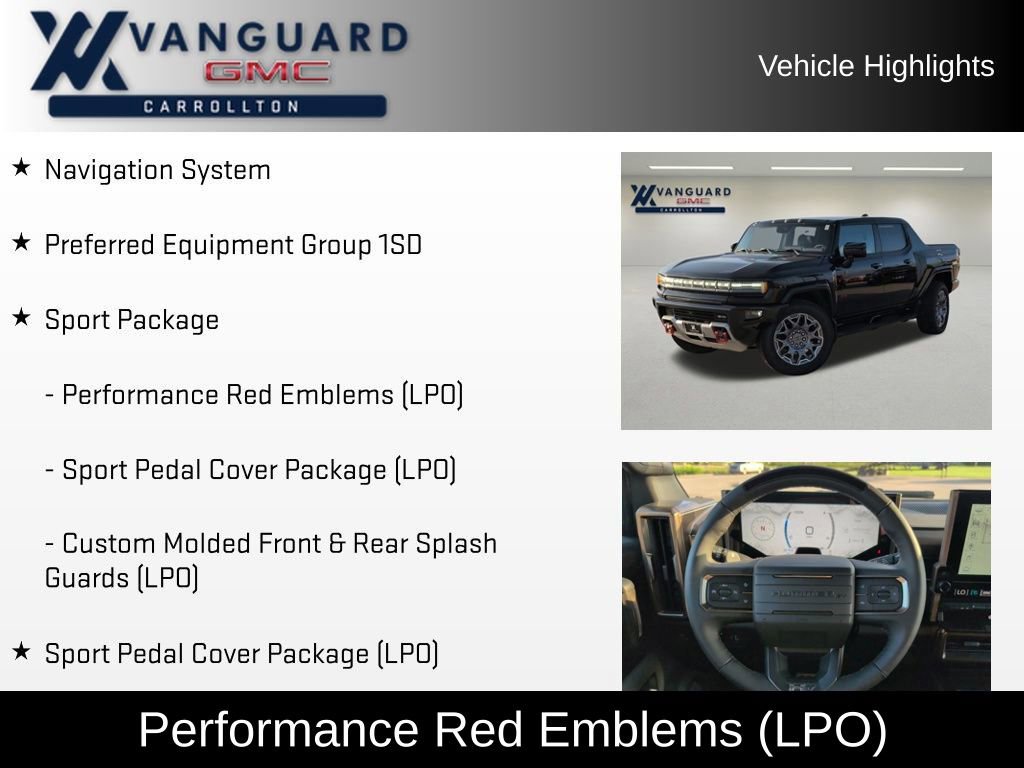 VANGUARD
GMC
CARROLLTON

Vehicle Highlights

★ Navigation System

★ Preferred Equipment Group 1SD

★ Sport Package

- Performance Red Emblems (LPO)

- Sport Pedal Cover Package (LPO)

- Custom Molded Front & Rear Splash Guards (LPO)

★ Sport Pedal Cover Package (LPO)

VANGUARD
GMC
CARROLLTON

Performance Red Emblems (LPO)